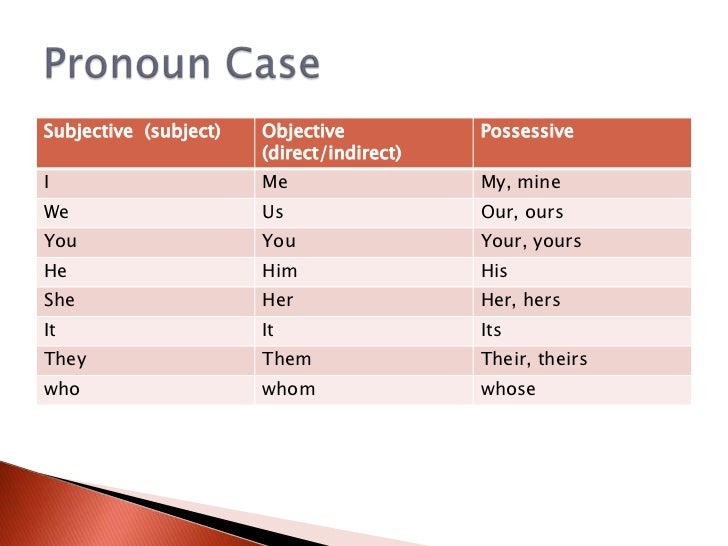 Pronoun Case

| Subjective (subject) | Objective (direct/indirect) | Possessive |
|---|---|---|
| I | Me | My, mine |
| We | Us | Our, ours |
| You | You | Your, yours |
| He | Him | His |
| She | Her | Her, hers |
| It | It | Its |
| They | Them | Their, theirs |
| who | whom | whose |